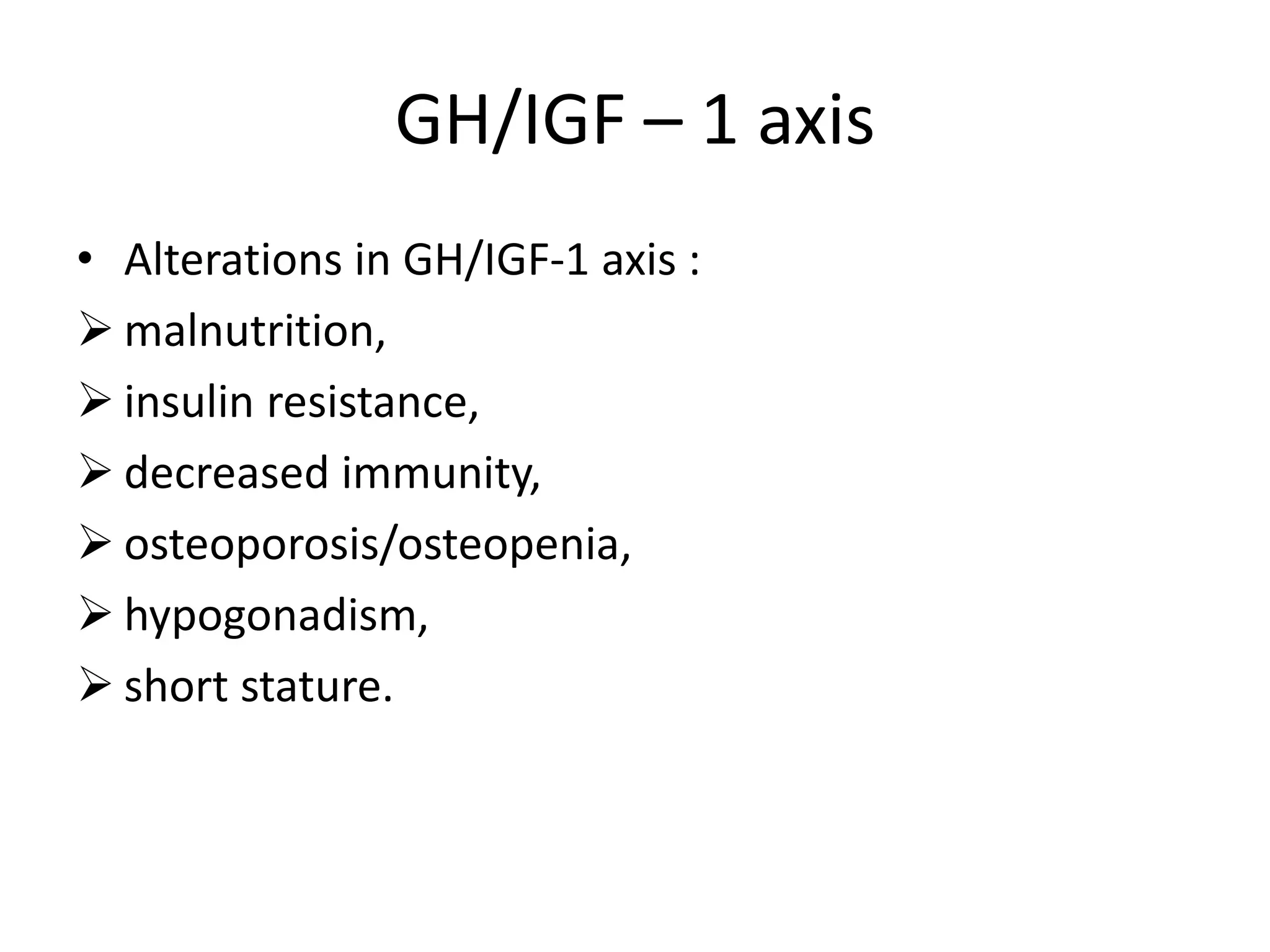 GH/IGF – 1 axis

• Alterations in GH/IGF-1 axis :
➢ malnutrition,
➢ insulin resistance,
➢ decreased immunity,
➢ osteoporosis/osteopenia,
➢ hypogonadism,
➢ short stature.